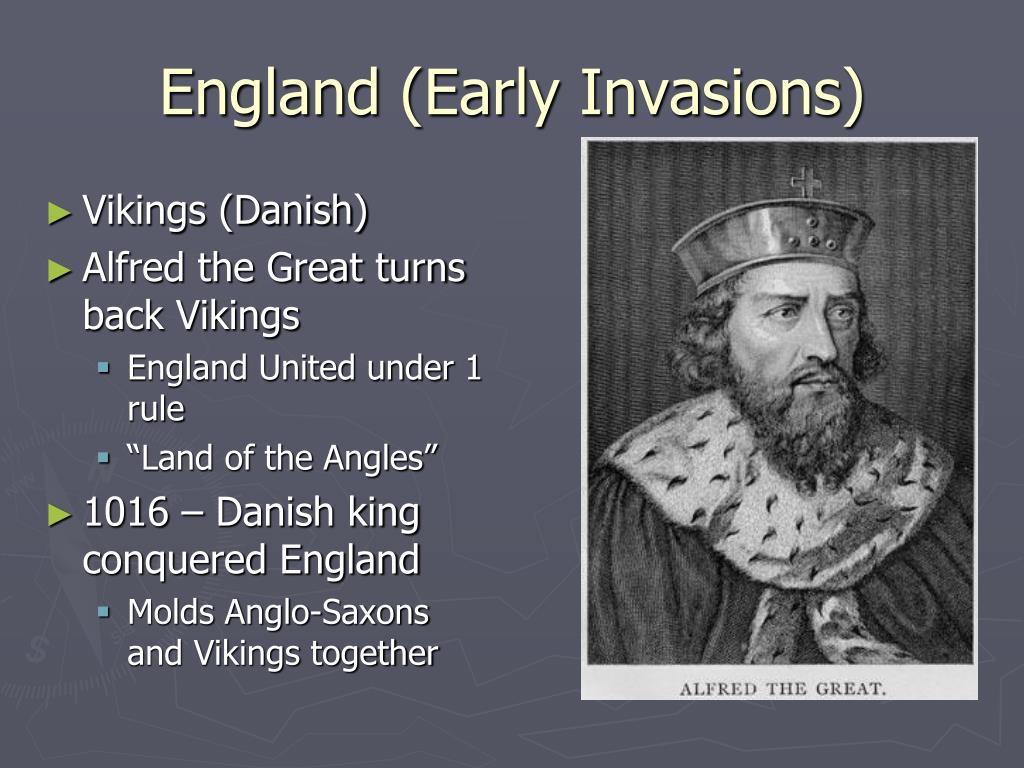 England (Early Invasions)

► Vikings (Danish)
► Alfred the Great turns back Vikings
 ▪ England United under 1 rule
 ▪ “Land of the Angles”
► 1016 – Danish king conquered England
 ▪ Molds Anglo-Saxons and Vikings together

ALFRED THE GREAT.